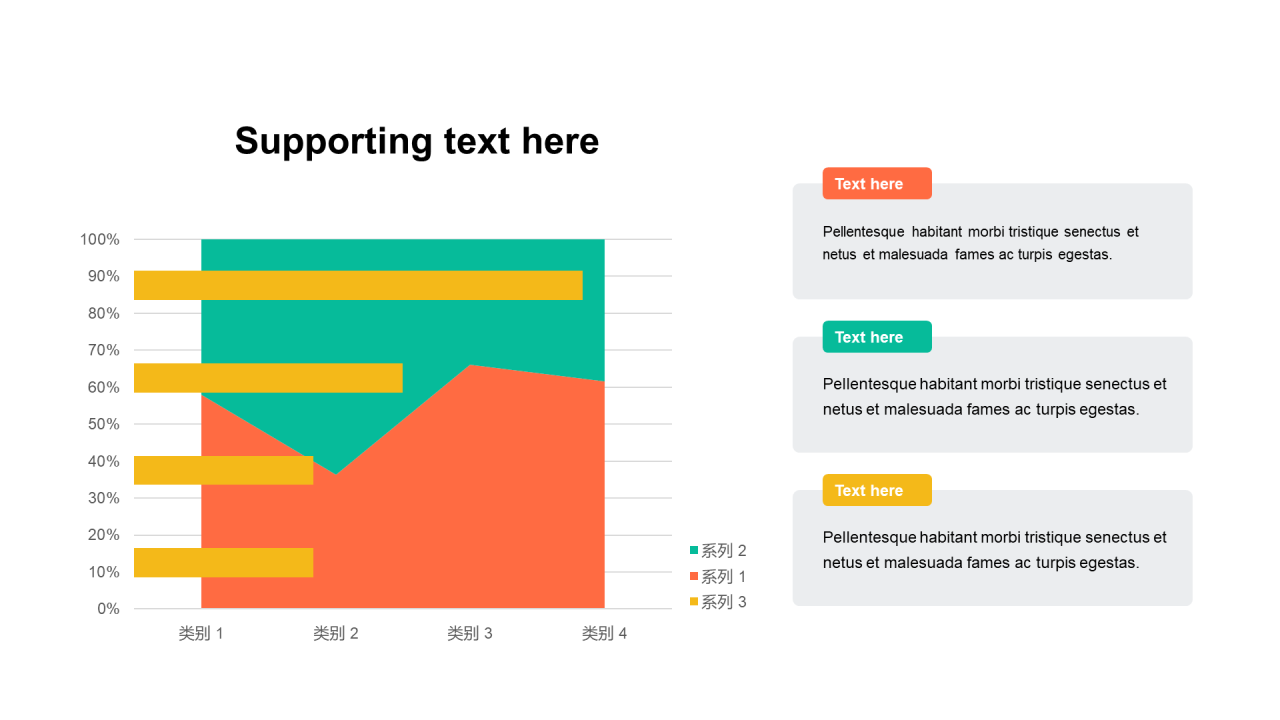 Supporting text here

100%
90%
80%
70%
60%
50%
40%
30%
20%
10%
0%

类别 1
类别 2
类别 3
类别 4

系列 2
系列 1
系列 3

Text here

Pellentesque habitant morbi tristique senectus et netus et malesuada fames ac turpis egestas.

Text here

Pellentesque habitant morbi tristique senectus et netus et malesuada fames ac turpis egestas.

Text here

Pellentesque habitant morbi tristique senectus et netus et malesuada fames ac turpis egestas.